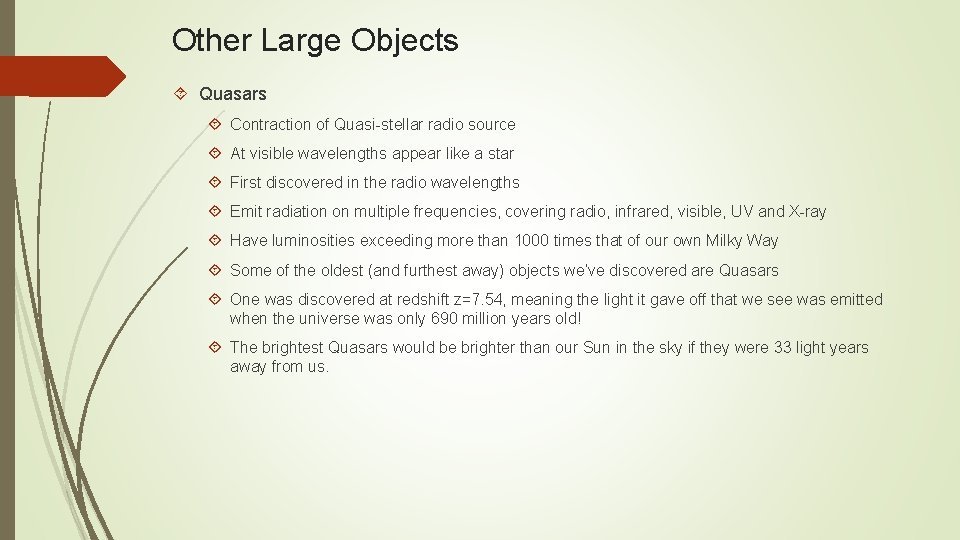 Other Large Objects

Quasars

Contraction of Quasi-stellar radio source

At visible wavelengths appear like a star

First discovered in the radio wavelengths

Emit radiation on multiple frequencies, covering radio, infrared, visible, UV and X-ray

Have luminosities exceeding more than 1000 times that of our own Milky Way

Some of the oldest (and furthest away) objects we've discovered are Quasars

One was discovered at redshift z=7.54, meaning the light it gave off that we see was emitted when the universe was only 690 million years old!

The brightest Quasars would be brighter than our Sun in the sky if they were 33 light years away from us.